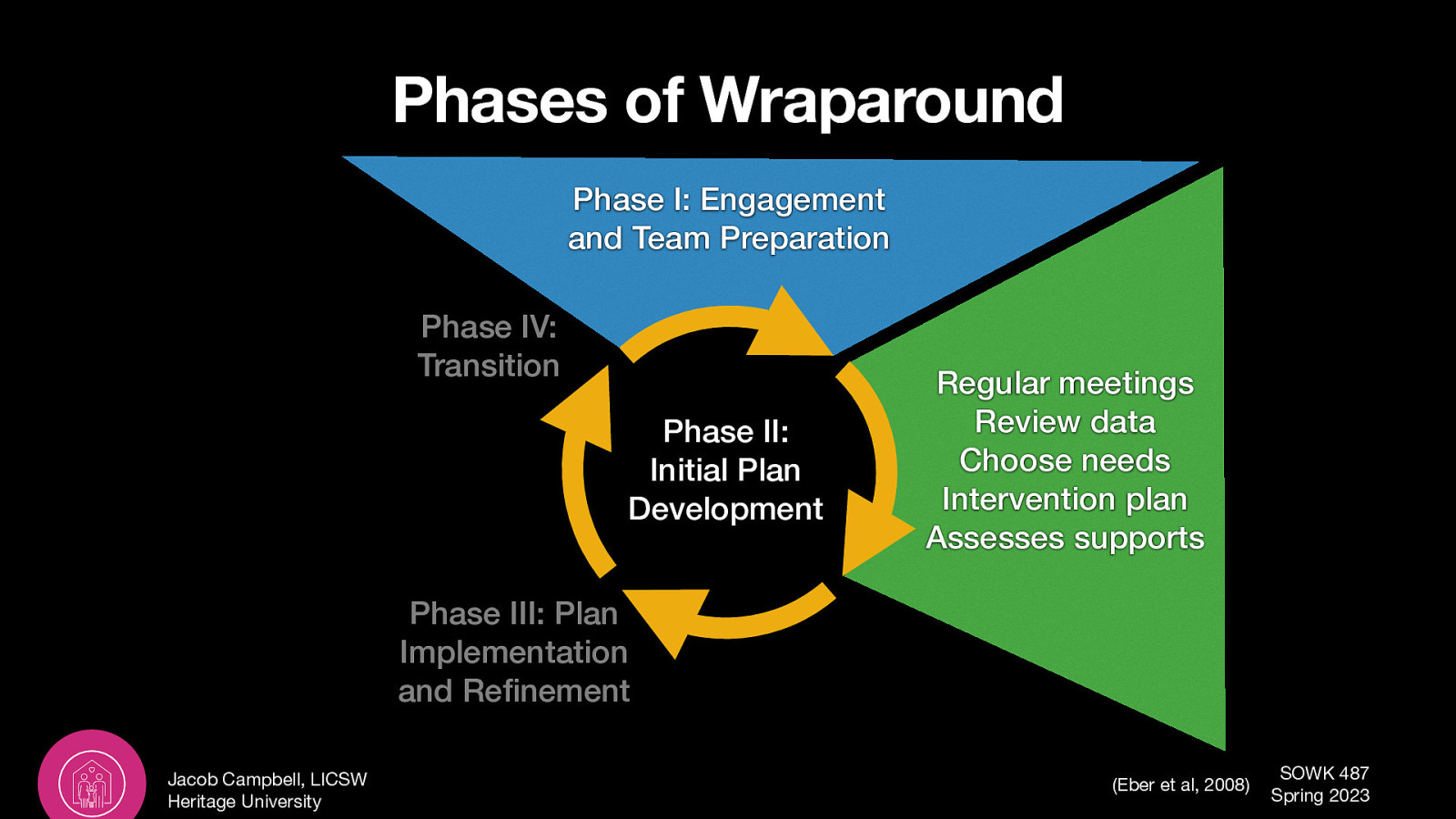 Phases of Wraparound

Phase I: Engagement and Team Preparation

Phase IV: Transition

Phase II: Initial Plan Development

Regular meetings
Review data
Choose needs
Intervention plan
Assesses supports

Phase III: Plan Implementation and Refinement

Jacob Campbell, LICSW
Heritage University

(Eber et al, 2008)

SOWK 487
Spring 2023